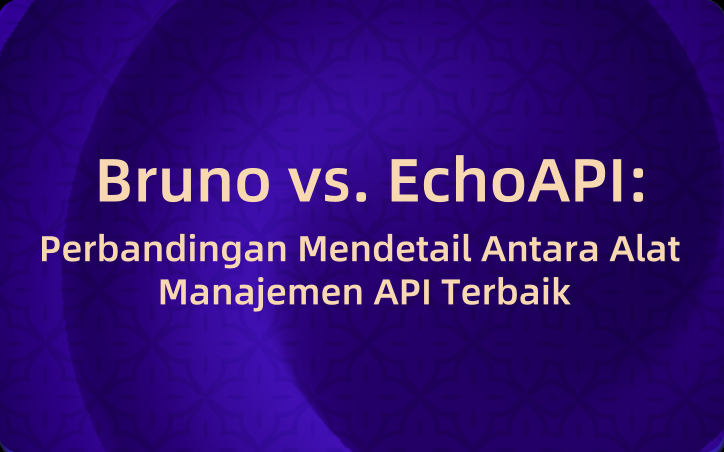 Bruno vs. EchoAPI:

Perbandingan Mendetail Antara Alat Manajemen API Terbaik